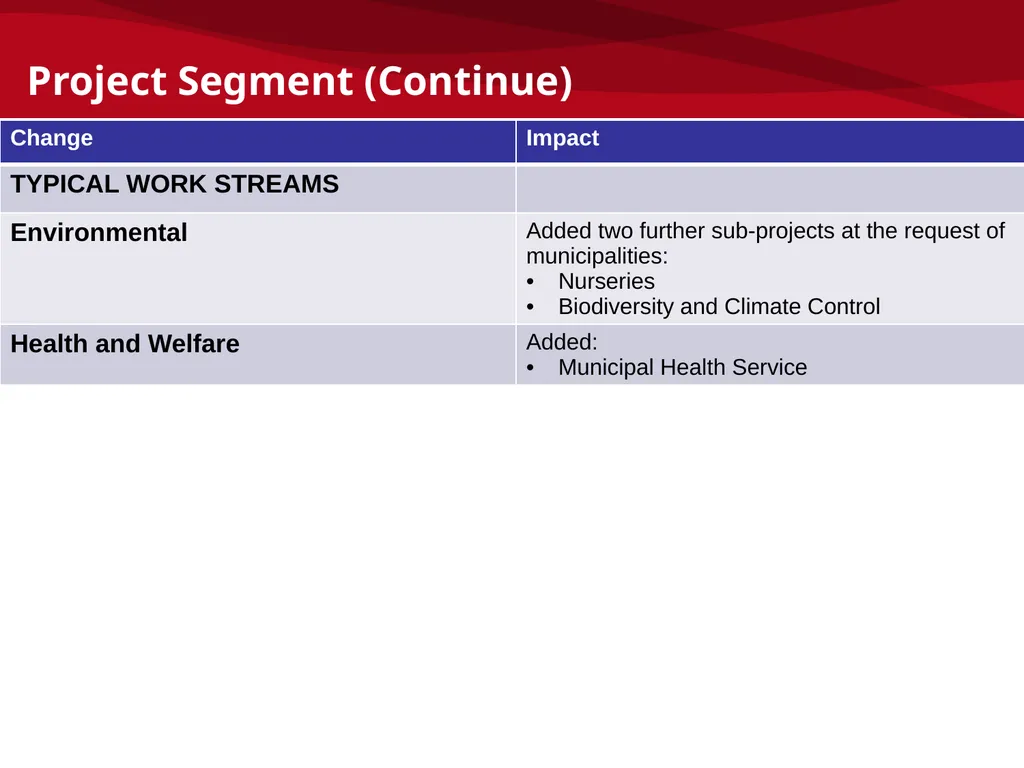 Project Segment (Continue)

| Change | Impact |
|---|---|
| TYPICAL WORK STREAMS | |
| Environmental | Added two further sub-projects at the request of municipalities: • Nurseries • Biodiversity and Climate Control |
| Health and Welfare | Added: • Municipal Health Service |